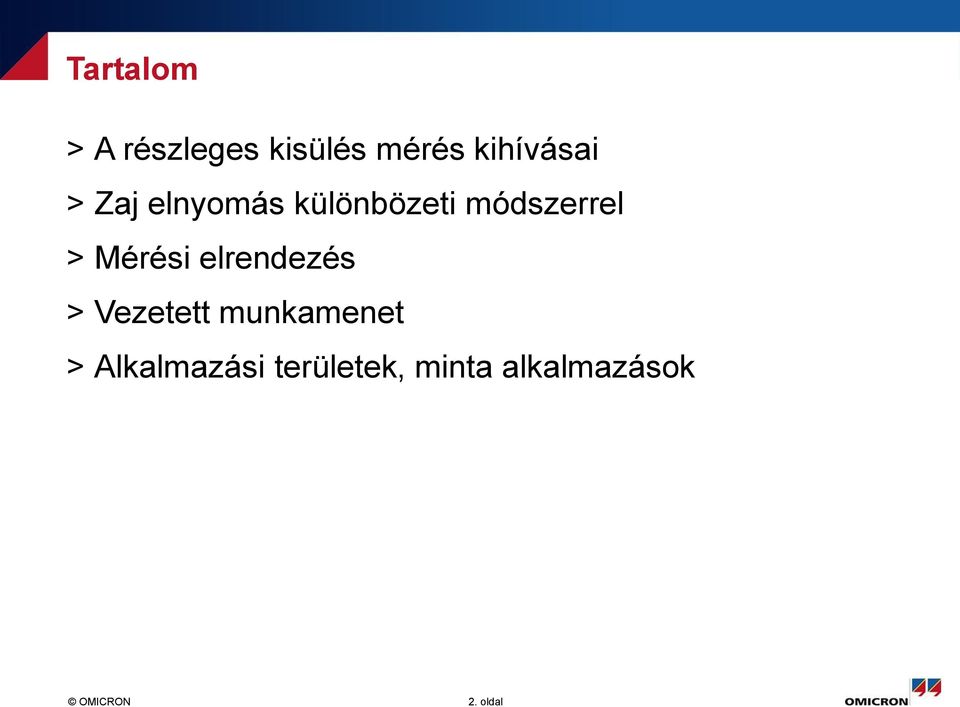 Tartalom

> A részleges kisülés mérés kihívásai

> Zaj elnyomás különbözeti módszerrel

> Mérési elrendezés

> Vezetett munkamenet

> Alkalmazási területek, minta alkalmazások

© OMICRON

2. oldal

OMICRON